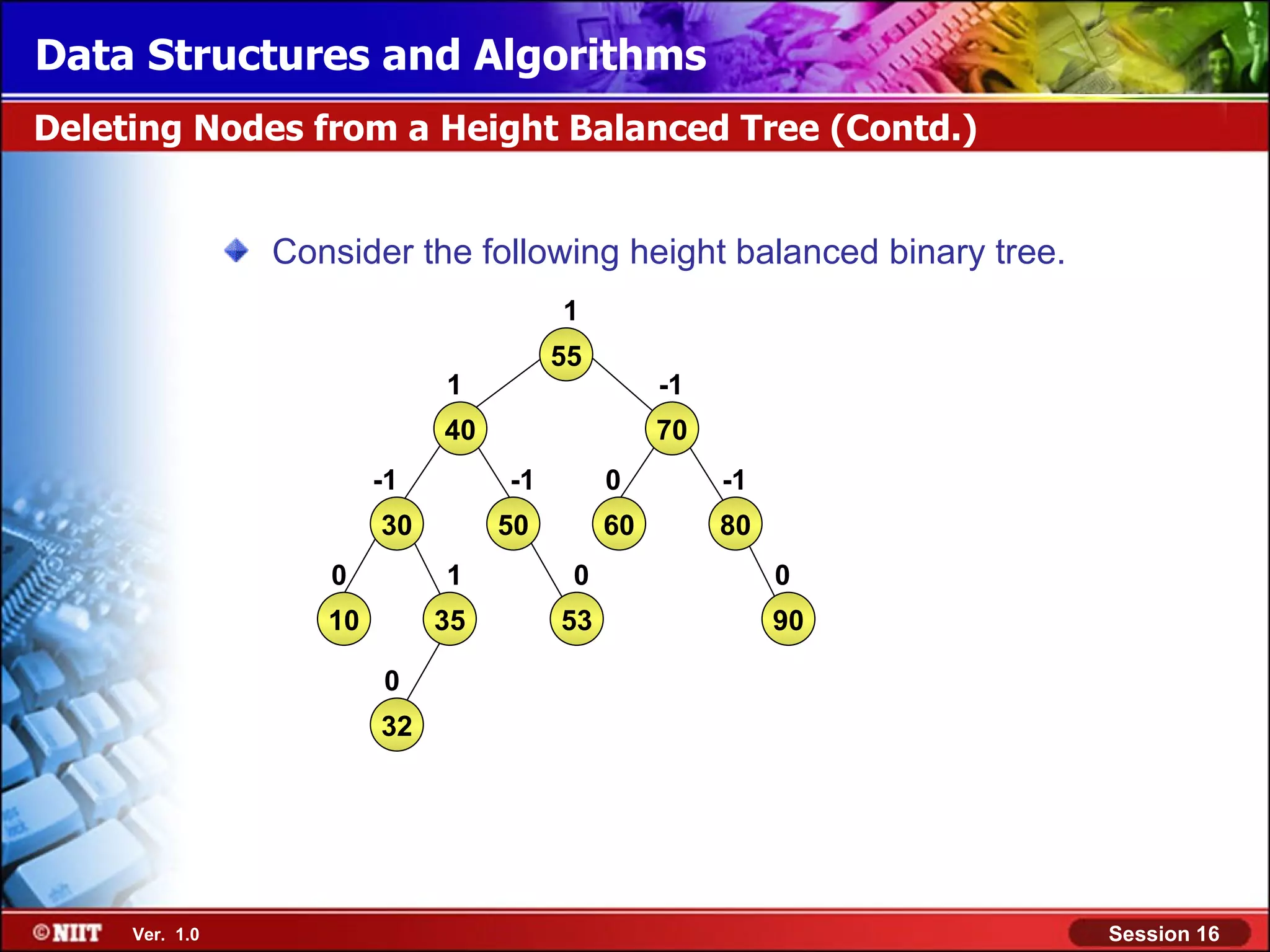 Data Structures and Algorithms

Deleting Nodes from a Height Balanced Tree (Contd.)

Consider the following height balanced binary tree.

1
55
1
-1
40
70
-1
-1
0
-1
30
50
60
80
0
1
0
0
10
35
53
90
0
32

©NIIT Ver. 1.0

Session 16